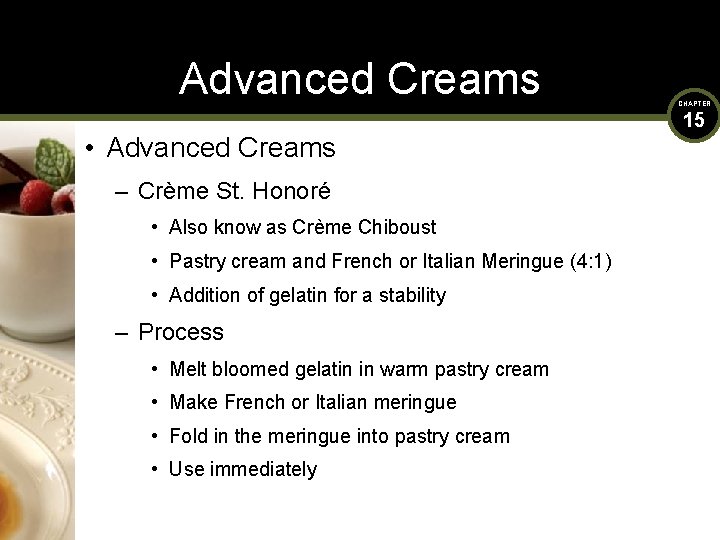 Advanced Creams

CHAPTER
15

• Advanced Creams
– Crème St. Honoré
• Also know as Crème Chiboust
• Pastry cream and French or Italian Meringue (4:1)
• Addition of gelatin for a stability
– Process
• Melt bloomed gelatin in warm pastry cream
• Make French or Italian meringue
• Fold in the meringue into pastry cream
• Use immediately